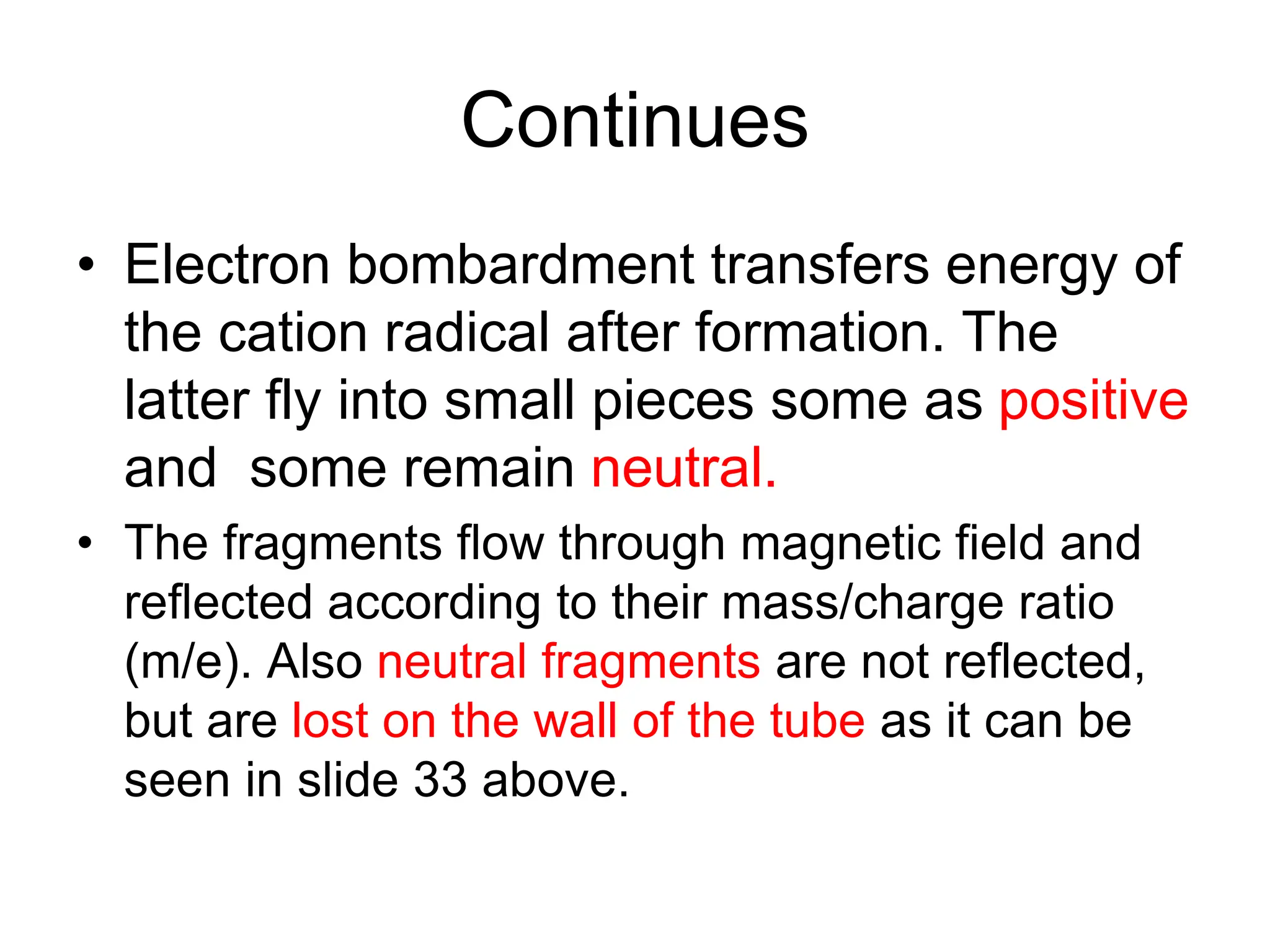 Continues

• Electron bombardment transfers energy of the cation radical after formation. The latter fly into small pieces some as positive and  some remain neutral.

• The fragments flow through magnetic field and reflected according to their mass/charge ratio (m/e). Also neutral fragments are not reflected, but are lost on the wall of the tube as it can be seen in slide 33 above.